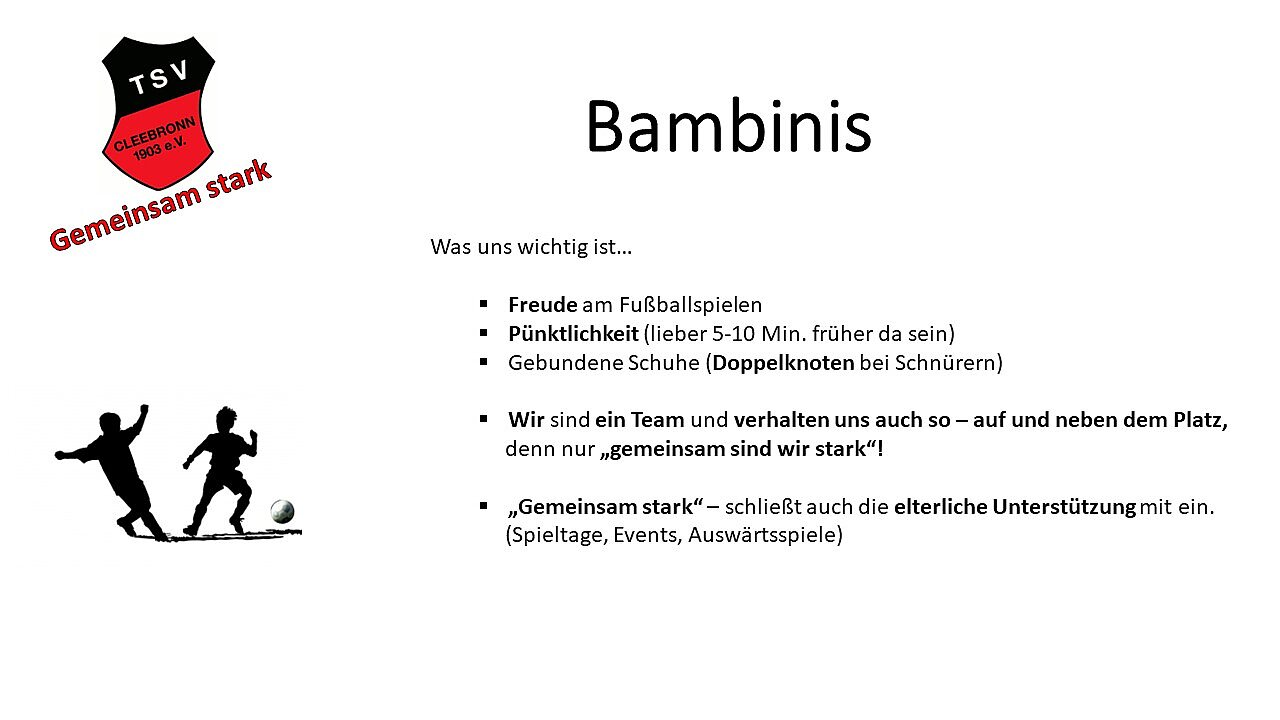 TSV
CLEEBRONN
1903 e.V.

Gemeinsam stark

Bambinis

Was uns wichtig ist…

▪ Freude am Fußballspielen
▪ Pünktlichkeit (lieber 5-10 Min. früher da sein)
▪ Gebundene Schuhe (Doppelknoten bei Schnürern)

▪ Wir sind ein Team und verhalten uns auch so – auf und neben dem Platz, denn nur „gemeinsam sind wir stark“!

▪ „Gemeinsam stark“ – schließt auch die elterliche Unterstützung mit ein. (Spieltage, Events, Auswärtsspiele)